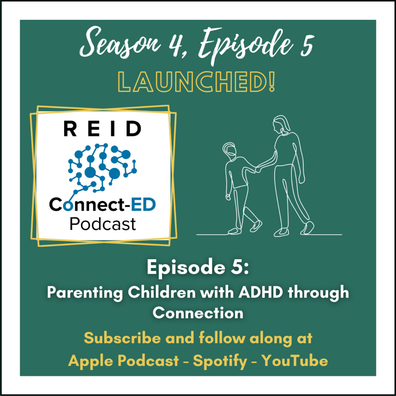 Season 4, Episode 5
LAUNCHED!

REID
Connect-ED
Podcast

Episode 5:
Parenting Children with ADHD through Connection

Subscribe and follow along at
Apple Podcast - Spotify - YouTube